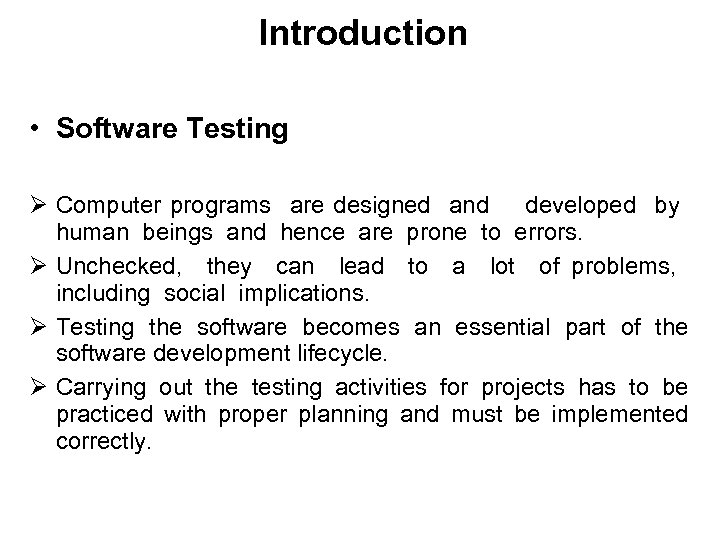 Introduction

• Software Testing

➢ Computer programs are designed and developed by human beings and hence are prone to errors.

➢ Unchecked, they can lead to a lot of problems, including social implications.

➢ Testing the software becomes an essential part of the software development lifecycle.

➢ Carrying out the testing activities for projects has to be practiced with proper planning and must be implemented correctly.